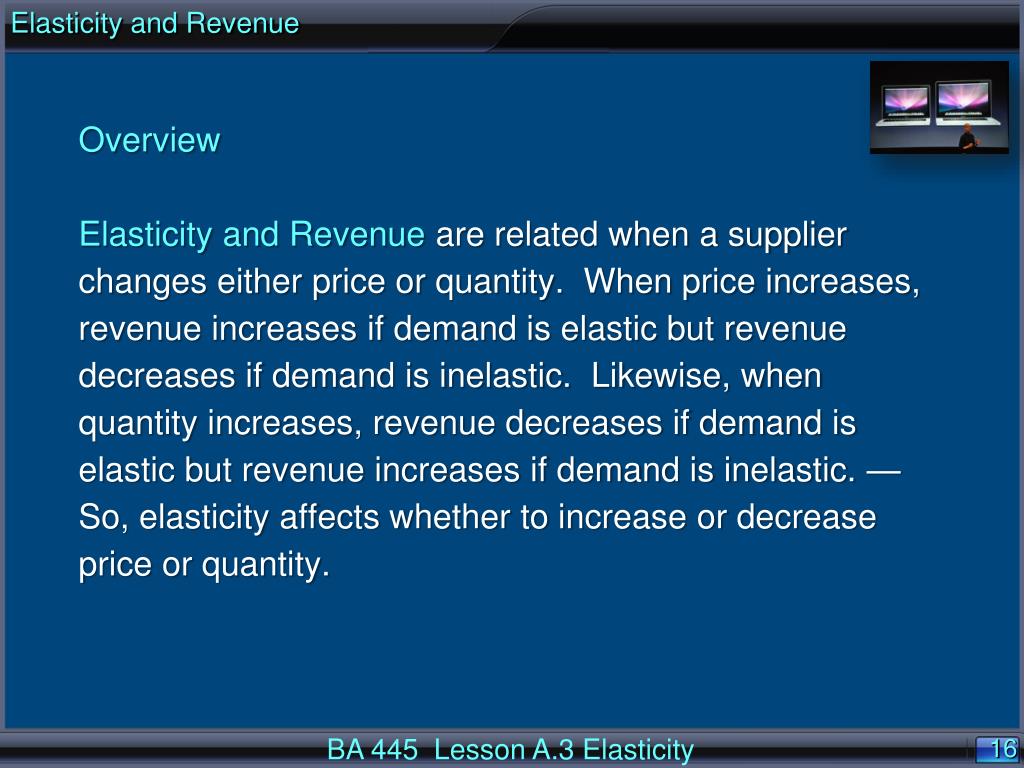 Elasticity and Revenue

Overview

Elasticity and Revenue are related when a supplier changes either price or quantity. When price increases, revenue increases if demand is elastic but revenue decreases if demand is inelastic. Likewise, when quantity increases, revenue decreases if demand is elastic but revenue increases if demand is inelastic. — So, elasticity affects whether to increase or decrease price or quantity.

BA 445 Lesson A.3 Elasticity

16